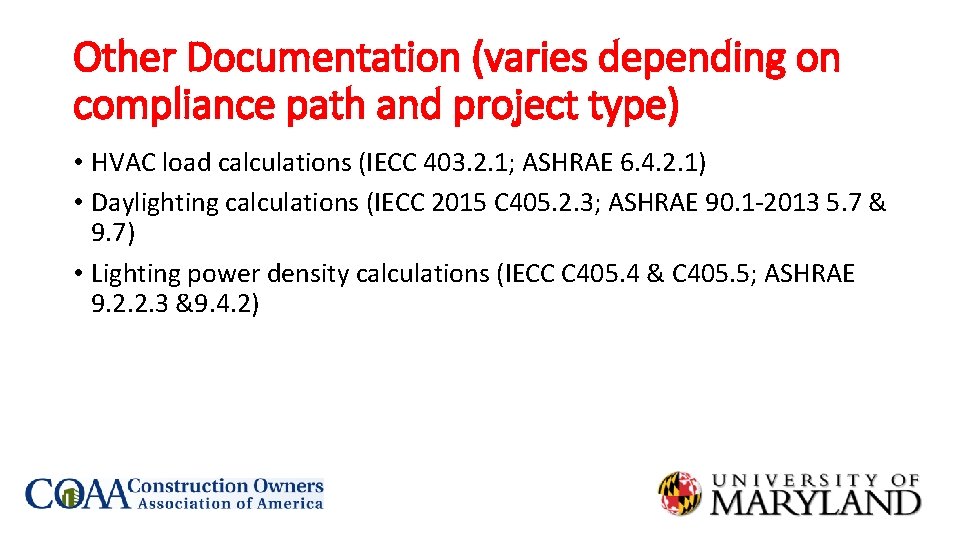 Other Documentation (varies depending on compliance path and project type)

• HVAC load calculations (IECC 403.2.1; ASHRAE 6.4.2.1)
• Daylighting calculations (IECC 2015 C405.2.3; ASHRAE 90.1-2013 5.7 & 9.7)
• Lighting power density calculations (IECC C405.4 & C405.5; ASHRAE 9.2.2.3 &9.4.2)

COAA Construction Owners Association of America

UNIVERSITY OF MARYLAND